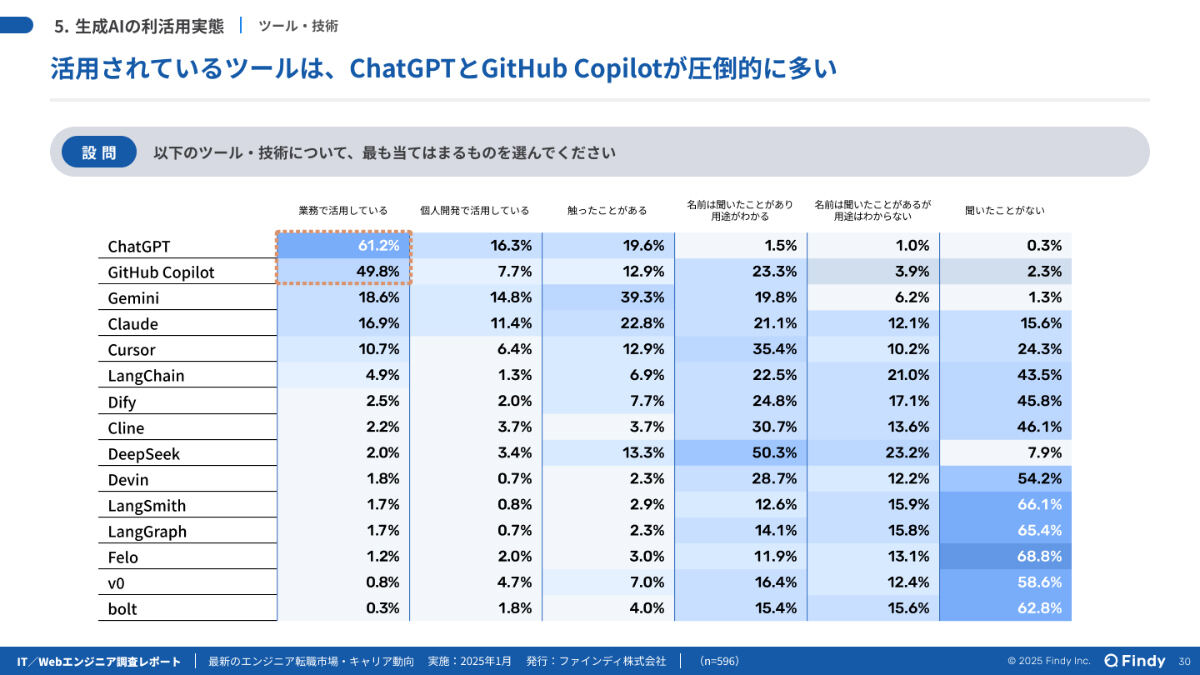 5. 生成AIの利活用実態 | ツール・技術

活用されているツールは、ChatGPTとGitHub Copilotが圧倒的に多い

設問 以下のツール・技術について、最も当てはまるものを選んでください

| | 業務で活用している | 個人開発で活用している | 触ったことがある | 名前は聞いたことがあり用途がわかる | 名前は聞いたことがあるが用途はわからない | 聞いたことがない |
|---|---|---|---|---|---|---|
| ChatGPT | 61.2% | 16.3% | 19.6% | 1.5% | 1.0% | 0.3% |
| GitHub Copilot | 49.8% | 7.7% | 12.9% | 23.3% | 3.9% | 2.3% |
| Gemini | 18.6% | 14.8% | 39.3% | 19.8% | 6.2% | 1.3% |
| Claude | 16.9% | 11.4% | 22.8% | 21.1% | 12.1% | 15.6% |
| Cursor | 10.7% | 6.4% | 12.9% | 35.4% | 10.2% | 24.3% |
| LangChain | 4.9% | 1.3% | 6.9% | 22.5% | 21.0% | 43.5% |
| Dify | 2.5% | 2.0% | 7.7% | 24.8% | 17.1% | 45.8% |
| Cline | 2.2% | 3.7% | 3.7% | 30.7% | 13.6% | 46.1% |
| DeepSeek | 2.0% | 3.4% | 13.3% | 50.3% | 23.2% | 7.9% |
| Devin | 1.8% | 0.7% | 2.3% | 28.7% | 12.2% | 54.2% |
| LangSmith | 1.7% | 0.8% | 2.9% | 12.6% | 15.9% | 66.1% |
| LangGraph | 1.7% | 0.7% | 2.3% | 14.1% | 15.8% | 65.4% |
| Felo | 1.2% | 2.0% | 3.0% | 11.9% | 13.1% | 68.8% |
| v0 | 0.8% | 4.7% | 7.0% | 16.4% | 12.4% | 58.6% |
| bolt | 0.3% | 1.8% | 4.0% | 15.4% | 15.6% | 62.8% |

IT/Webエンジニア調査レポート | 最新のエンジニア転職市場・キャリア動向 実施：2025年1月 発行：ファインディ株式会社 | (n=596) © 2025 Findy Inc. Findy 30